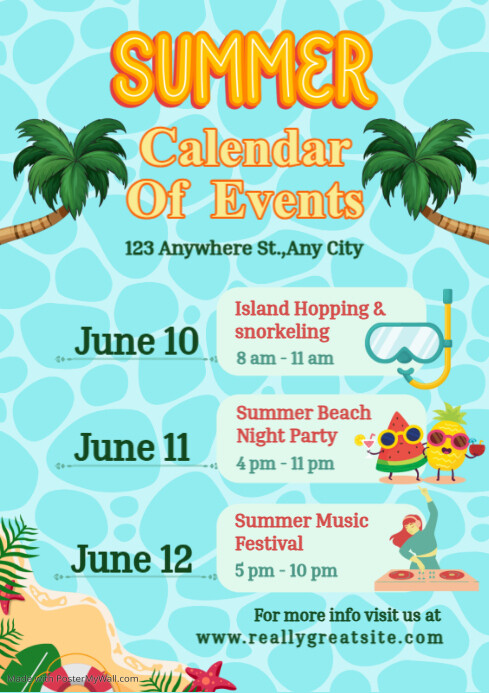 SUMMER

Calendar Of Events

123 Anywhere St.,Any City

June 10

Island Hopping & snorkeling

8 am - 11 am

June 11

Summer Beach Night Party

4 pm - 11 pm

June 12

Summer Music Festival

5 pm - 10 pm

For more info visit us at
www.reallygreatsite.com

Made with PosterMyWall.com